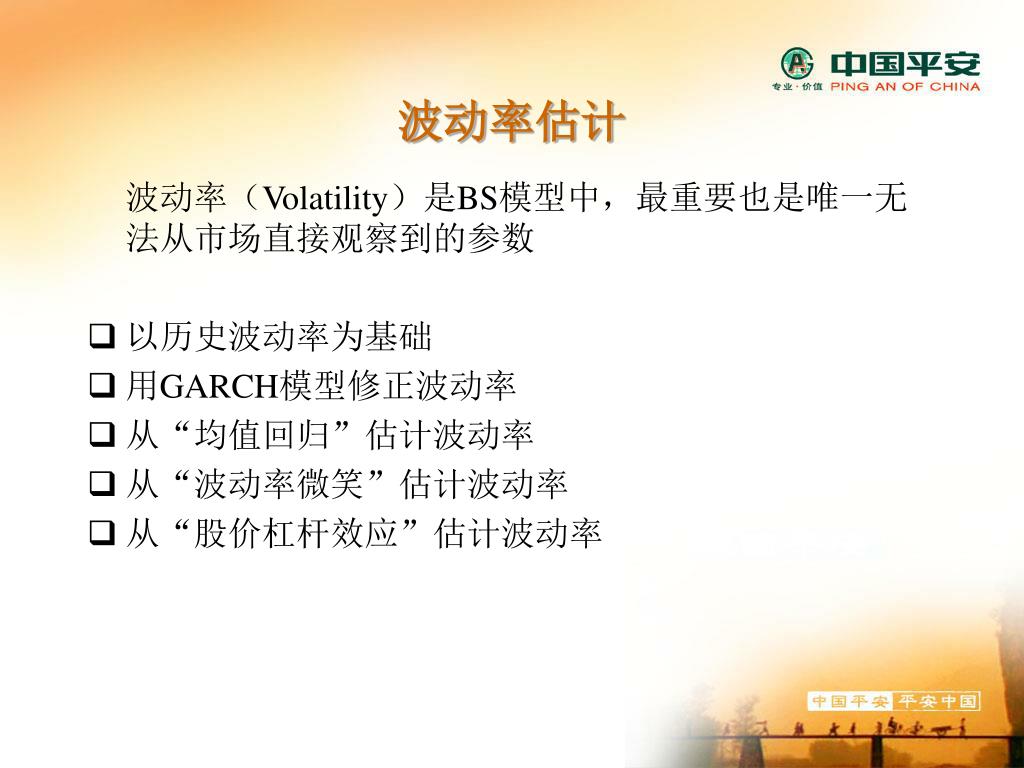 中国平安
专业·价值 PING AN OF CHINA

波动率估计

波动率（Volatility）是BS模型中，最重要也是唯一无法从市场直接观察到的参数

❑ 以历史波动率为基础
❑ 用GARCH模型修正波动率
❑ 从“均值回归”估计波动率
❑ 从“波动率微笑”估计波动率
❑ 从“股价杠杆效应”估计波动率

中国平安 平安中国